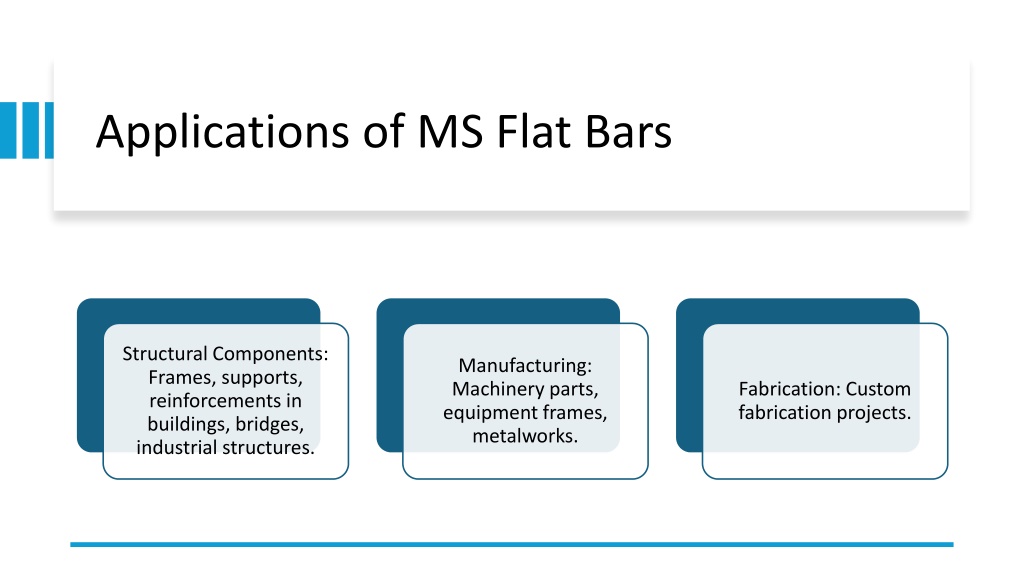 Applications of MS Flat Bars

Structural Components: Frames, supports, reinforcements in buildings, bridges, industrial structures.

Manufacturing: Machinery parts, equipment frames, metalworks.

Fabrication: Custom fabrication projects.